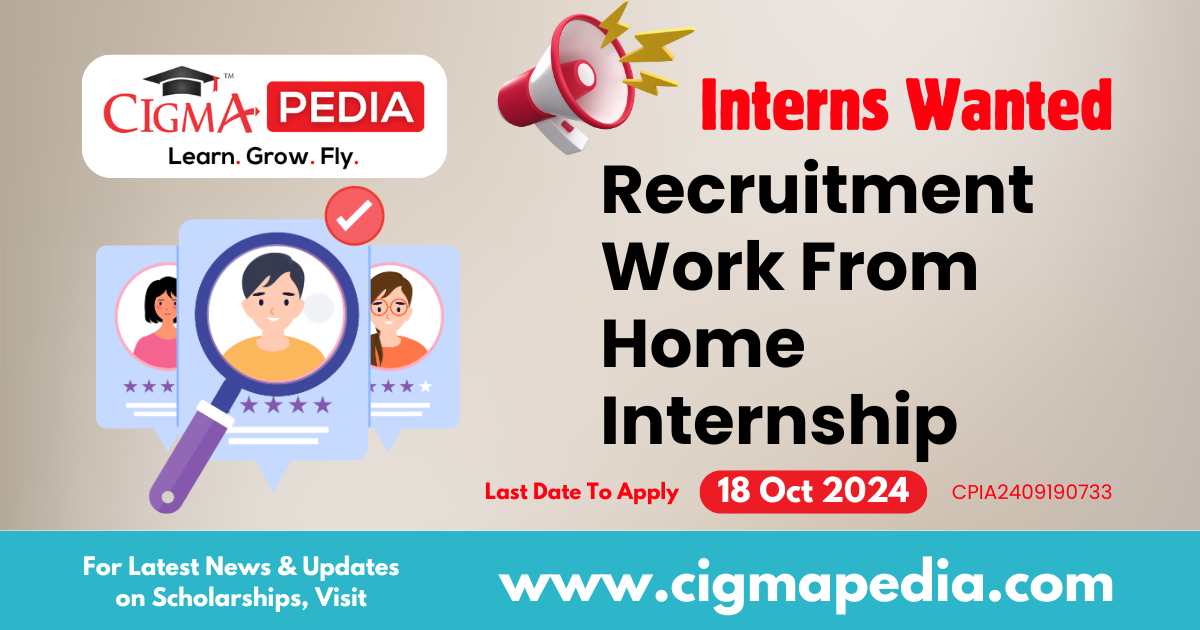 CIGMA PEDIA™
Learn. Grow. Fly.

Interns Wanted

Recruitment Work From Home Internship

Last Date To Apply 18 Oct 2024 CPIA2409190733

For Latest News & Updates on Scholarships, Visit

www.cigmapedia.com